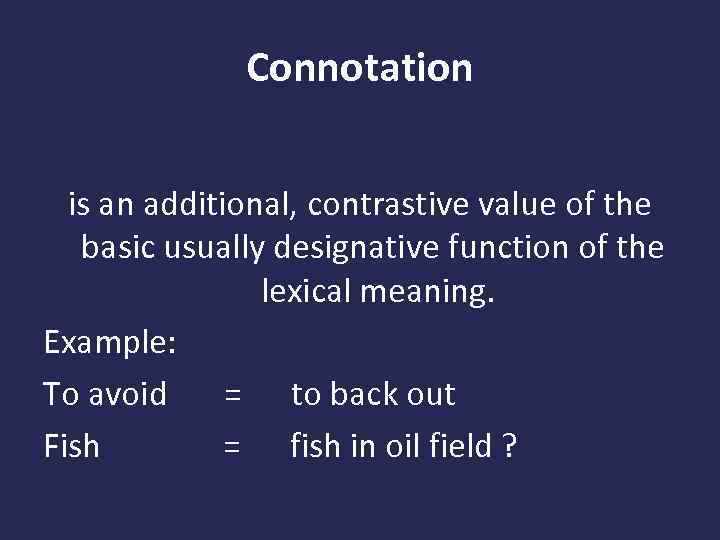 Connotation

is an additional, contrastive value of the basic usually designative function of the lexical meaning.

Example:

To avoid = to back out

Fish = fish in oil field ?